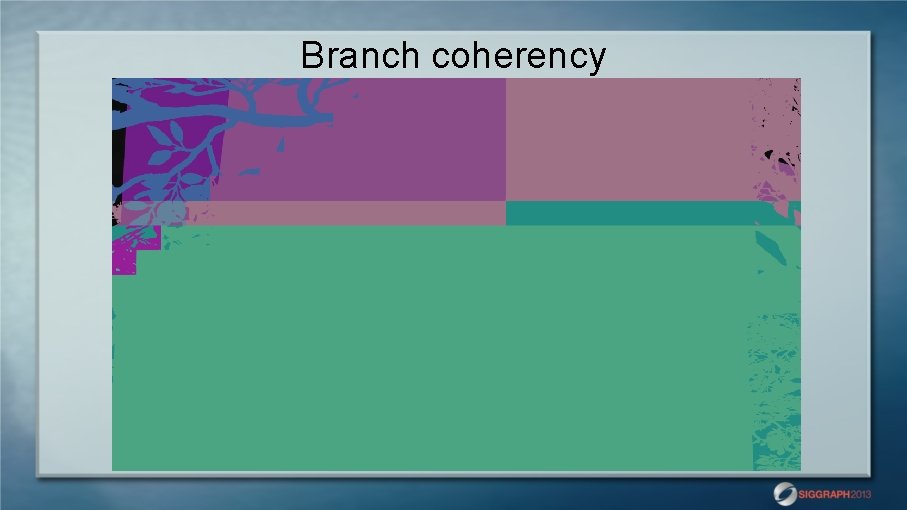 Branch coherency

SIGGRAPH2013